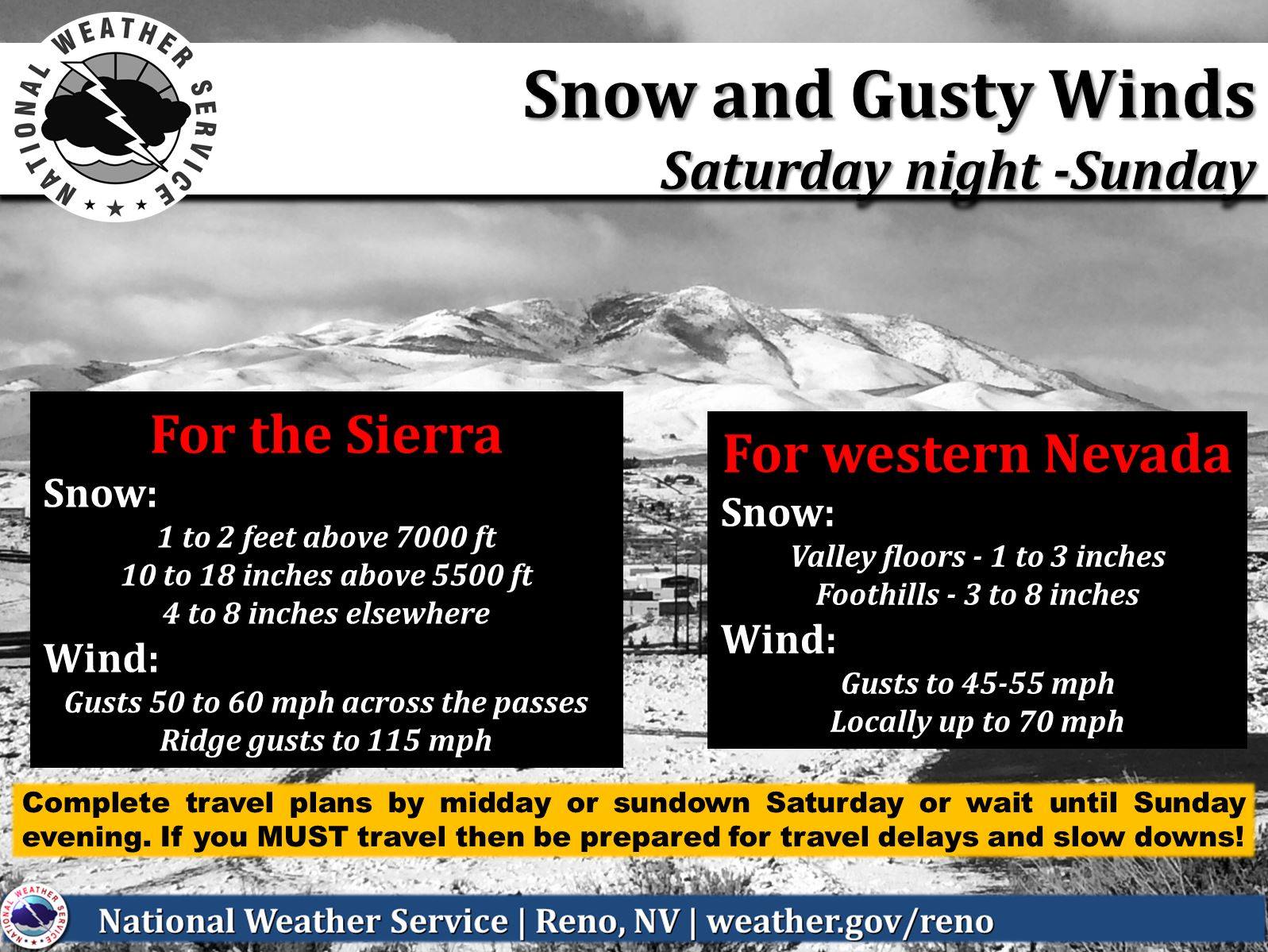 NATIONAL WEATHER SERVICE

Snow and Gusty Winds
Saturday night -Sunday

For the Sierra
Snow:
1 to 2 feet above 7000 ft
10 to 18 inches above 5500 ft
4 to 8 inches elsewhere
Wind:
Gusts 50 to 60 mph across the passes
Ridge gusts to 115 mph

For western Nevada
Snow:
Valley floors - 1 to 3 inches
Foothills - 3 to 8 inches
Wind:
Gusts to 45-55 mph
Locally up to 70 mph

Complete travel plans by midday or sundown Saturday or wait until Sunday evening. If you MUST travel then be prepared for travel delays and slow downs!

NATIONAL WEATHER SERVICE

National Weather Service | Reno, NV | weather.gov/reno